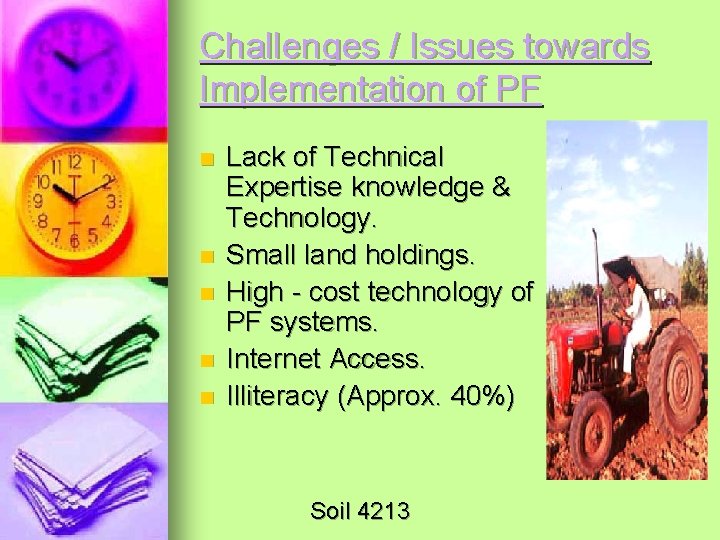 Challenges / Issues towards Implementation of PF

- Lack of Technical Expertise knowledge & Technology.
- Small land holdings.
- High - cost technology of PF systems.
- Internet Access.
- Illiteracy (Approx. 40%)

Soil 4213